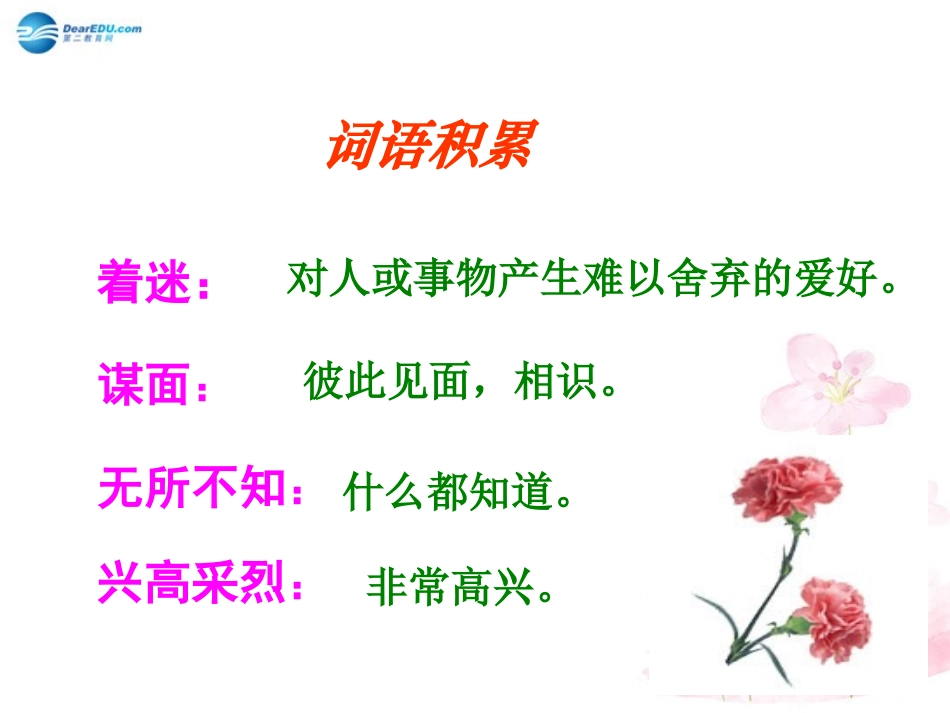 DearEDU.com
第二教育网

词语积累

着迷： 对人或事物产生难以舍弃的爱好。

谋面： 彼此见面，相识。

无所不知： 什么都知道。

兴高采烈： 非常高兴。